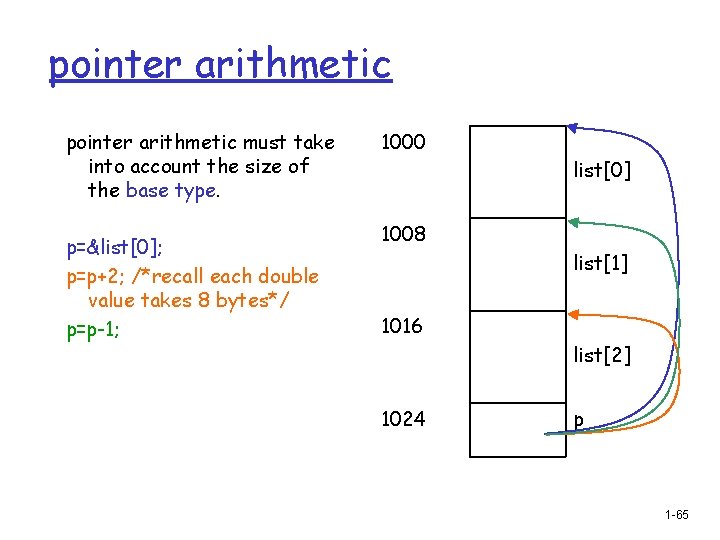 pointer arithmetic

pointer arithmetic must take into account the size of the base type.

p=&list[0];
p=p+2; /*recall each double value takes 8 bytes*/
p=p-1;

1000
list[0]
1008
list[1]
1016
list[2]
1024
p

1-65